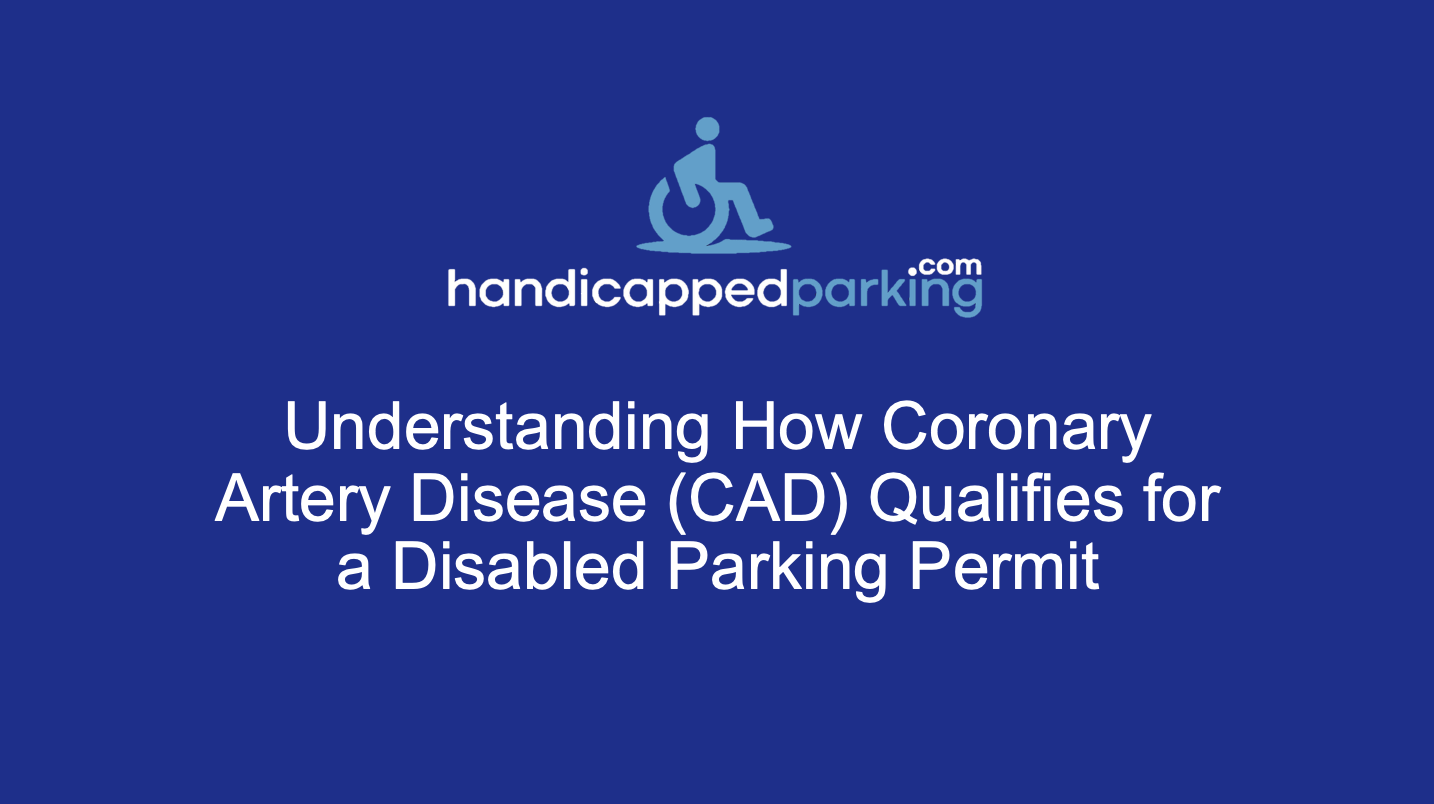 handicappedparking.com

Understanding How Coronary Artery Disease (CAD) Qualifies for a Disabled Parking Permit